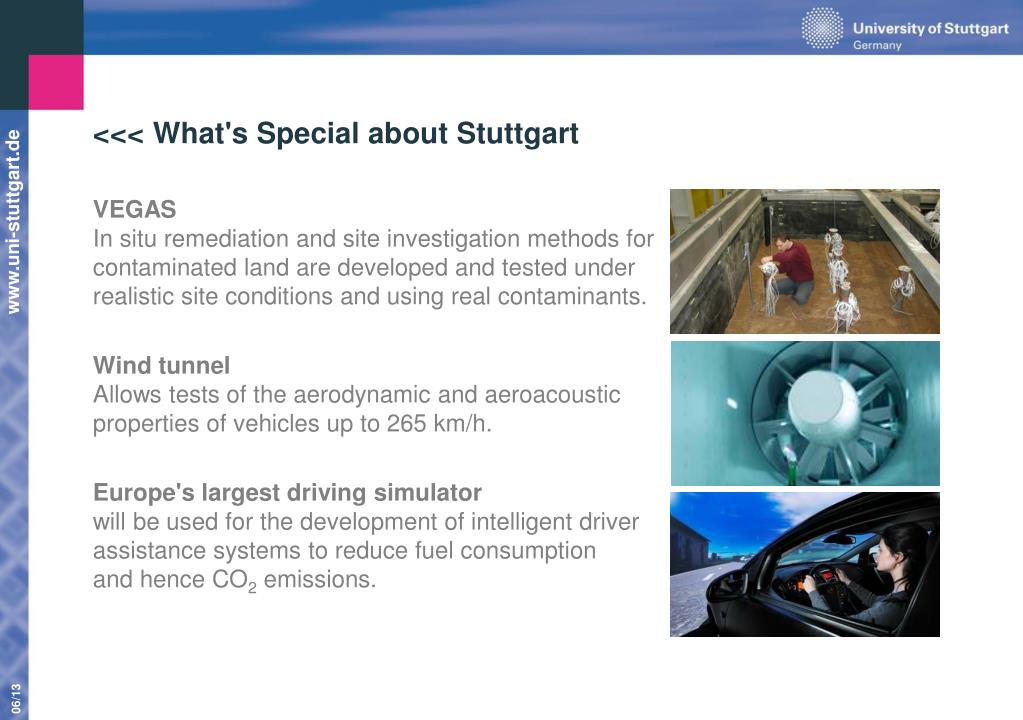 University of Stuttgart
Germany

www.uni-stuttgart.de

<<< What's Special about Stuttgart

VEGAS
In situ remediation and site investigation methods for contaminated land are developed and tested under realistic site conditions and using real contaminants.

Wind tunnel
Allows tests of the aerodynamic and aeroacoustic properties of vehicles up to 265 km/h.

Europe's largest driving simulator
will be used for the development of intelligent driver assistance systems to reduce fuel consumption and hence $CO_2$ emissions.

06/13